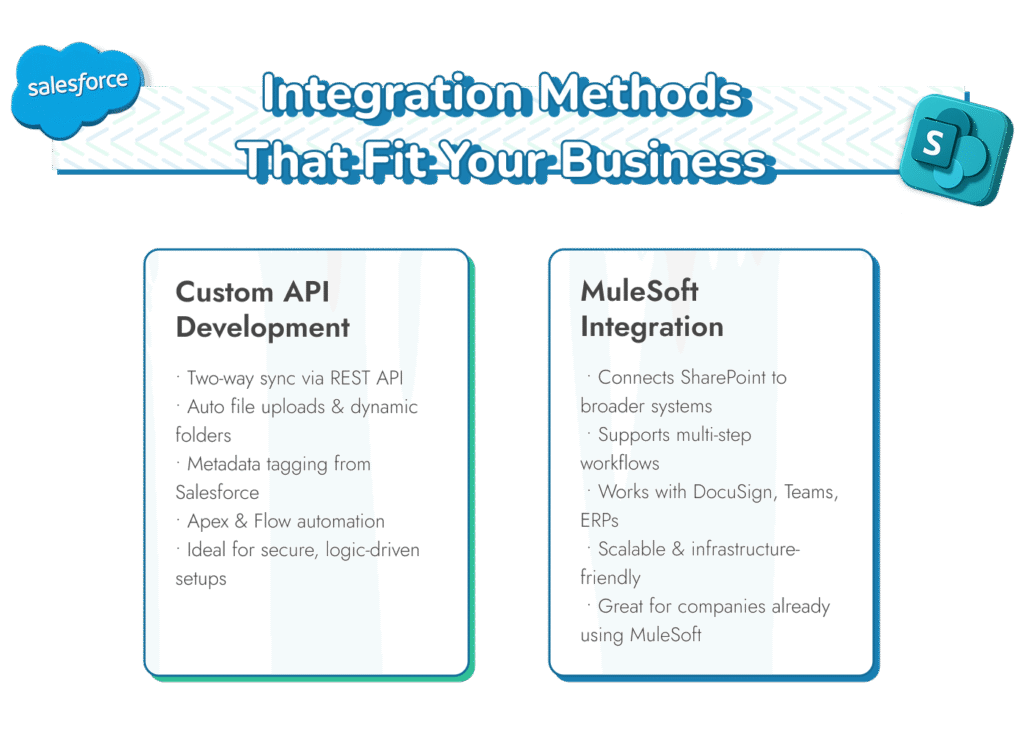 salesforce

Integration Methods That Fit Your Business

S

Custom API Development

· Two-way sync via REST API
· Auto file uploads & dynamic folders
· Metadata tagging from Salesforce
· Apex & Flow automation
· Ideal for secure, logic-driven setups

MuleSoft Integration

· Connects SharePoint to broader systems
· Supports multi-step workflows
· Works with DocuSign, Teams, ERPs
· Scalable & infrastructure-friendly
· Great for companies already using MuleSoft